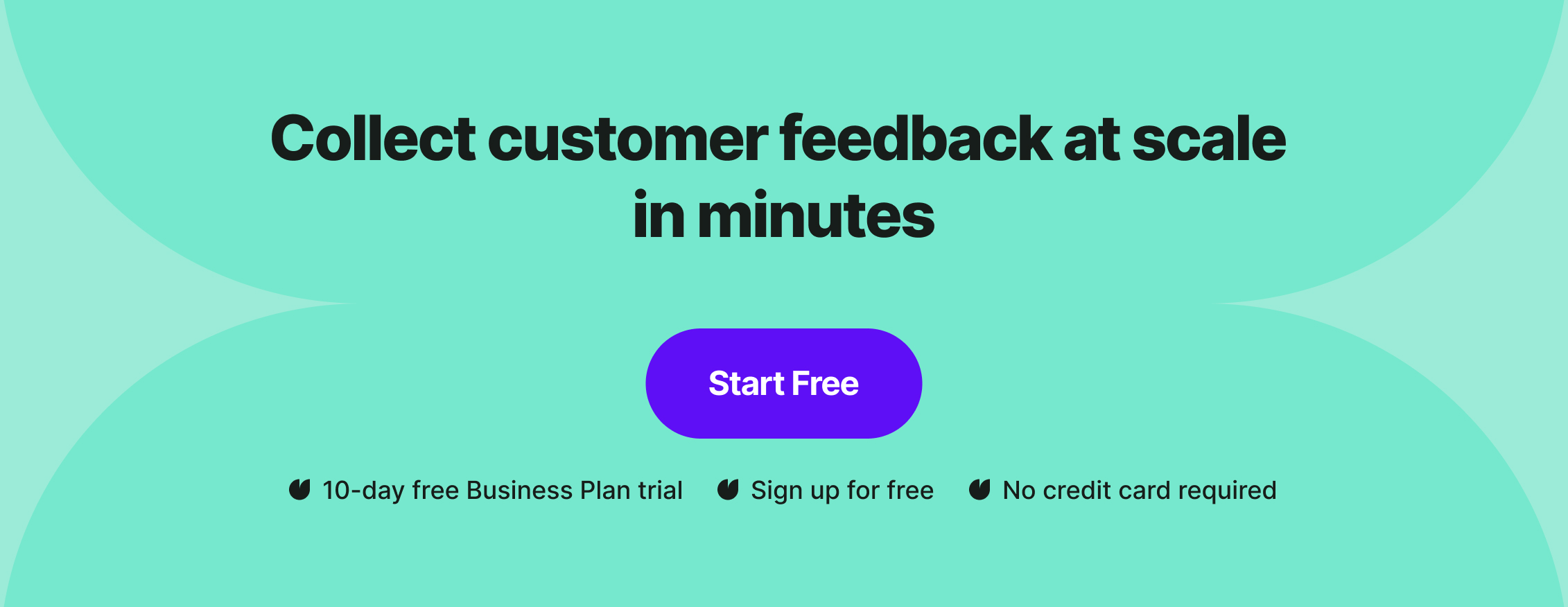 Collect customer feedback at scale in minutes

Start Free

10-day free Business Plan trial
Sign up for free
No credit card required